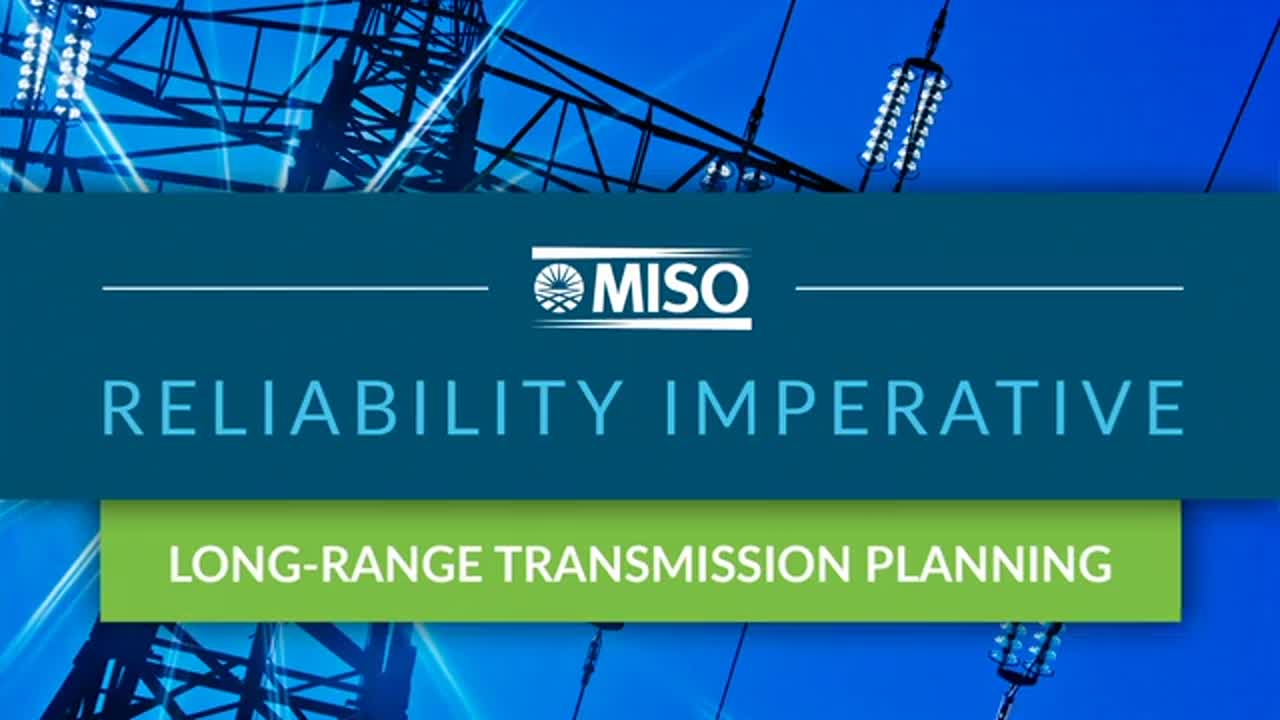 MISO

RELIABILITY IMPERATIVE

LONG-RANGE TRANSMISSION PLANNING